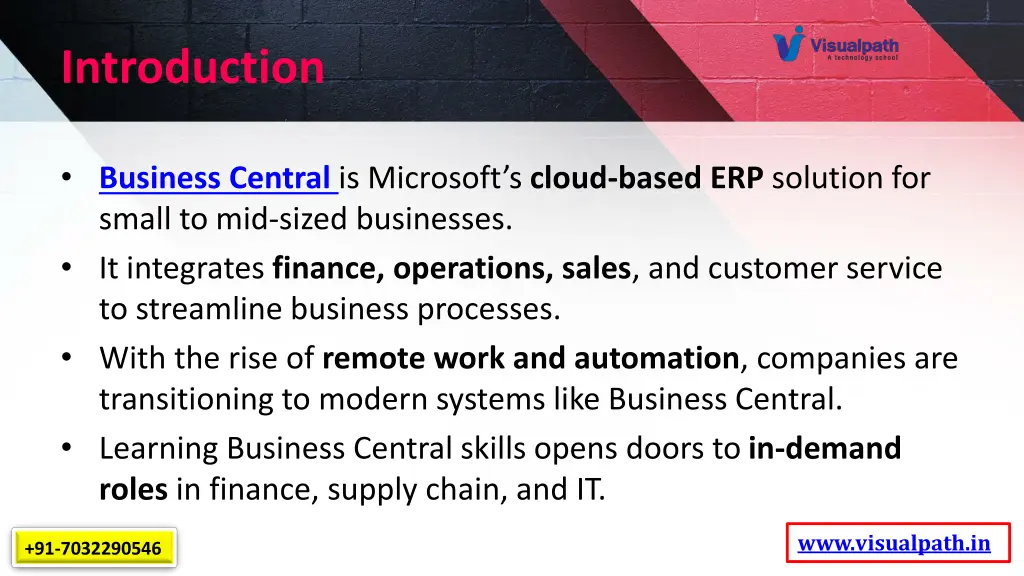 Introduction

Visualpath
A technology school

• Business Central is Microsoft's cloud-based ERP solution for small to mid-sized businesses.
• It integrates finance, operations, sales, and customer service to streamline business processes.
• With the rise of remote work and automation, companies are transitioning to modern systems like Business Central.
• Learning Business Central skills opens doors to in-demand roles in finance, supply chain, and IT.

+91-7032290546

www.visualpath.in